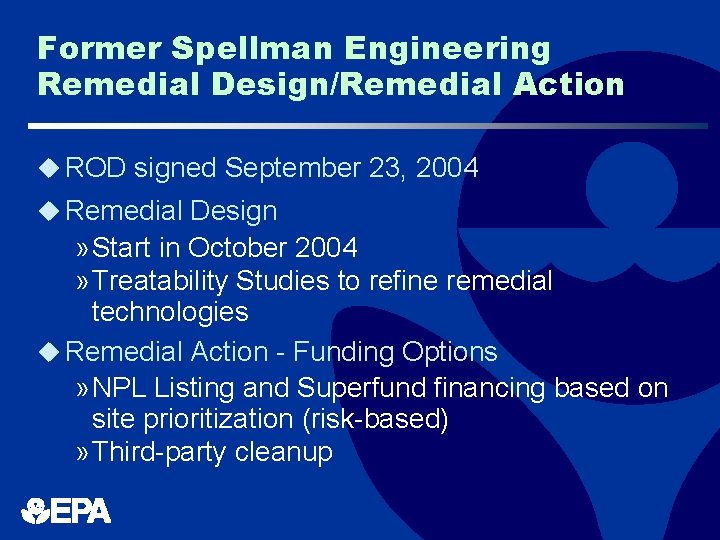 Former Spellman Engineering Remedial Design/Remedial Action

◆ ROD signed September 23, 2004

◆ Remedial Design
» Start in October 2004
» Treatability Studies to refine remedial technologies

◆ Remedial Action - Funding Options
» NPL Listing and Superfund financing based on site prioritization (risk-based)
» Third-party cleanup

EPA